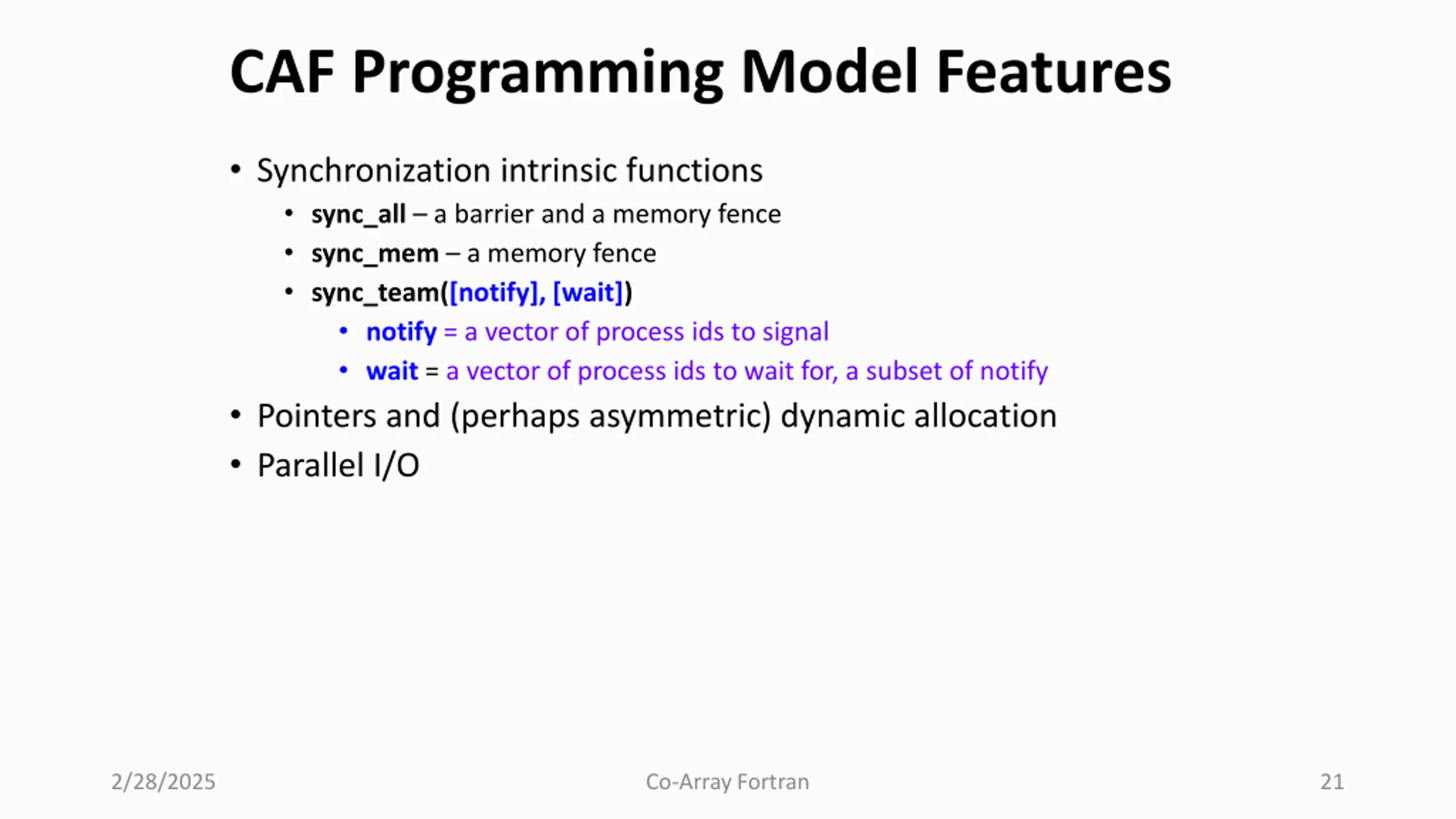 CAF Programming Model Features

• Synchronization intrinsic functions
  • sync_all – a barrier and a memory fence
  • sync_mem – a memory fence
  • sync_team([notify], [wait])
    • notify = a vector of process ids to signal
    • wait = a vector of process ids to wait for, a subset of notify
• Pointers and (perhaps asymmetric) dynamic allocation
• Parallel I/O

2/28/2025 Co-Array Fortran 21